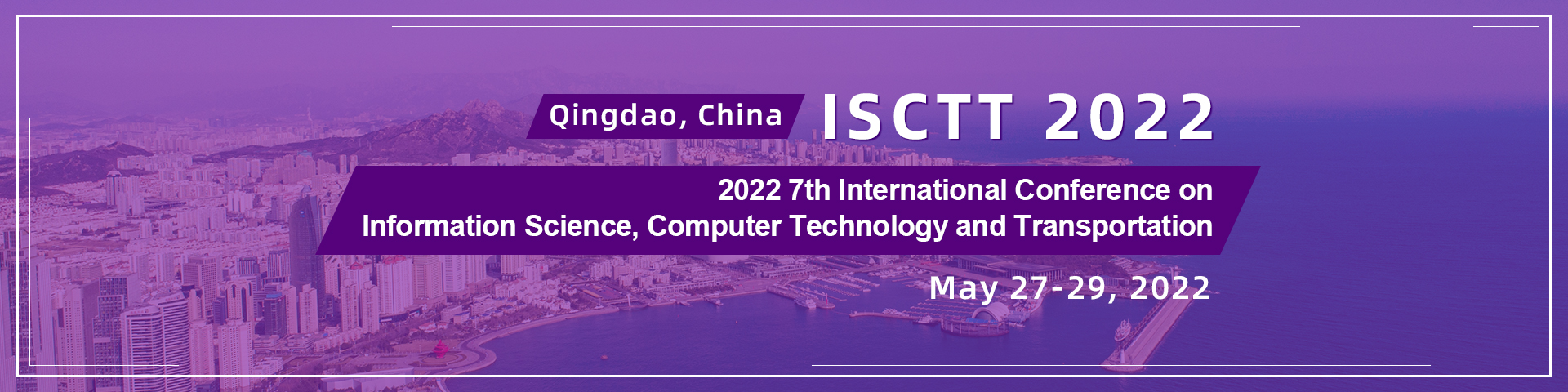 Qingdao, China

ISCTT 2022

2022 7th International Conference on Information Science, Computer Technology and Transportation

May 27-29, 2022